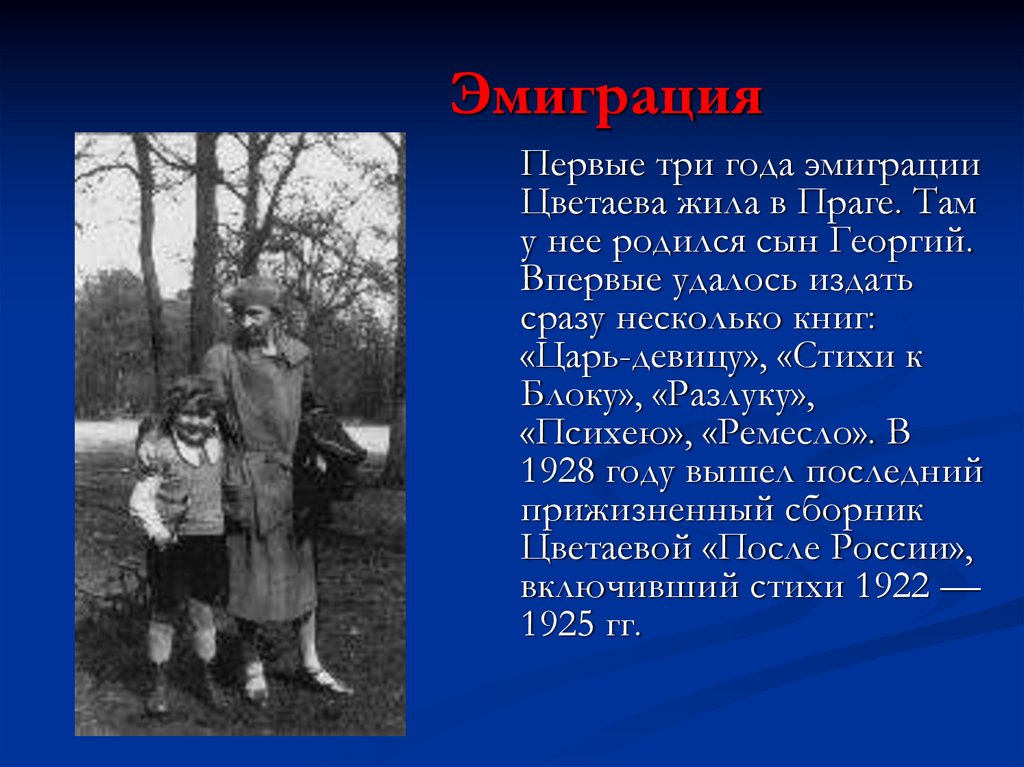 Эмиграция

Первые три года эмиграции Цветаева жила в Праге. Там у нее родился сын Георгий. Впервые удалось издать сразу несколько книг: «Царь-девицу», «Стихи к Блоку», «Разлуку», «Психею», «Ремесло». В 1928 году вышел последний прижизненный сборник Цветаевой «После России», включивший стихи 1922 — 1925 гг.